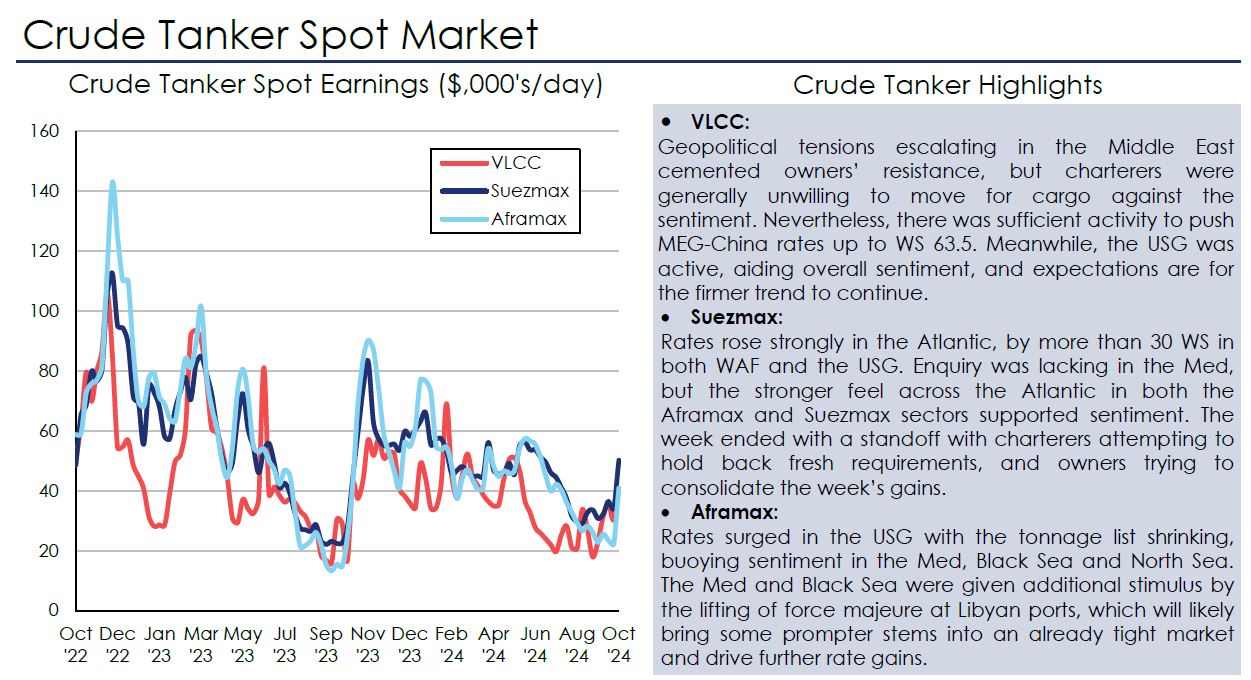 Crude Tanker Spot Market

Crude Tanker Spot Earnings ($,000's/day)

160
140
120
100
80
60
40
20
0

VLCC
Suezmax
Aframax

Oct '22 Dec '22 Jan '23 Mar '23 May '23 Jul '23 Sep '23 Nov '23 Dec '23 Feb '24 Apr '24 Jun '24 Aug '24 Oct '24

Crude Tanker Highlights

• VLCC:
Geopolitical tensions escalating in the Middle East cemented owners' resistance, but charterers were generally unwilling to move for cargo against the sentiment. Nevertheless, there was sufficient activity to push MEG-China rates up to WS 63.5. Meanwhile, the USG was active, aiding overall sentiment, and expectations are for the firmer trend to continue.

• Suezmax:
Rates rose strongly in the Atlantic, by more than 30 WS in both WAF and the USG. Enquiry was lacking in the Med, but the stronger feel across the Atlantic in both the Aframax and Suezmax sectors supported sentiment. The week ended with a standoff with charterers attempting to hold back fresh requirements, and owners trying to consolidate the week's gains.

• Aframax:
Rates surged in the USG with the tonnage list shrinking, buoying sentiment in the Med, Black Sea and North Sea. The Med and Black Sea were given additional stimulus by the lifting of force majeure at Libyan ports, which will likely bring some prompter stems into an already tight market and drive further rate gains.